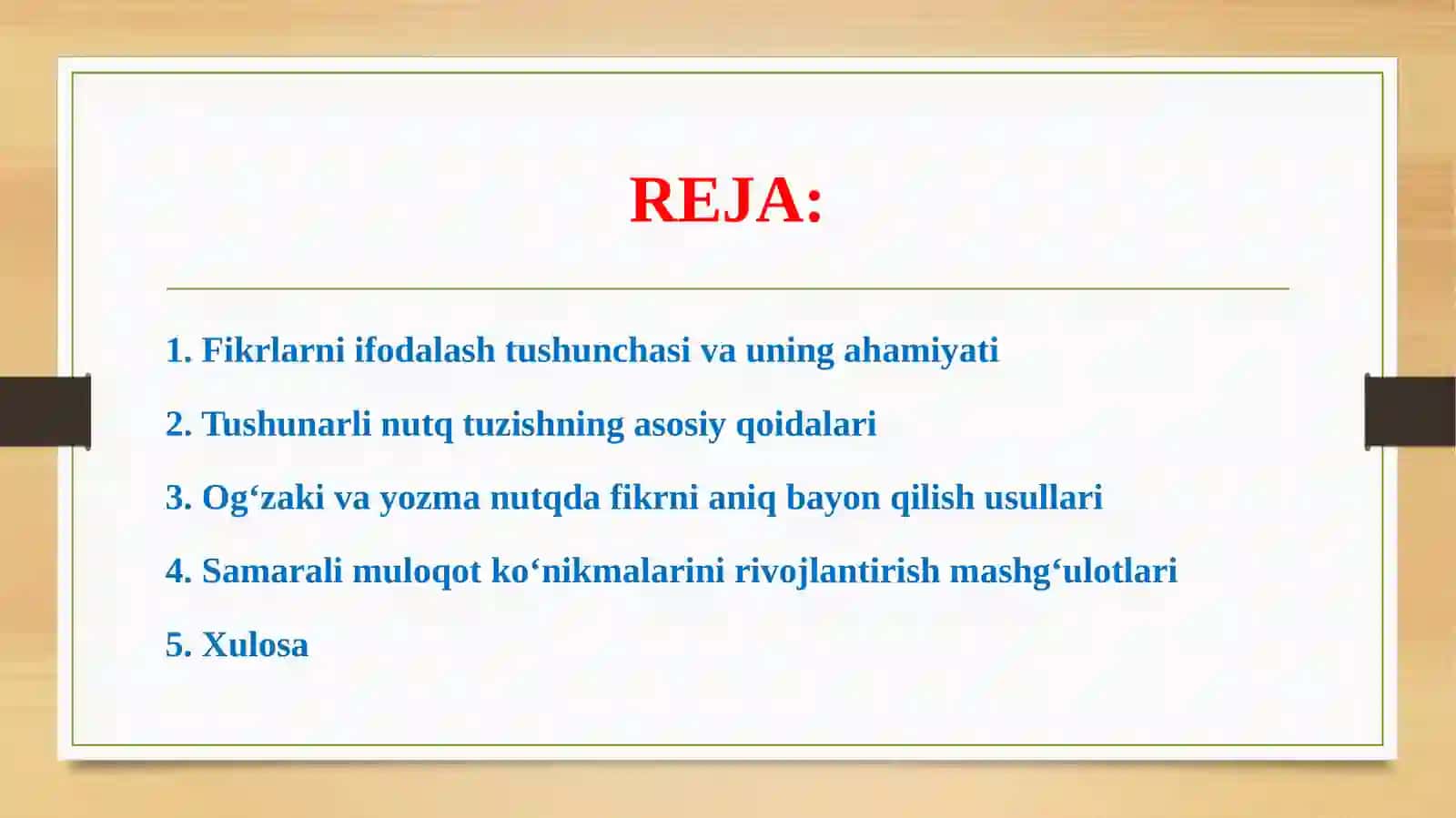 REJA:

1. Fikrlarni ifodalash tushunchasi va uning ahamiyati

2. Tushunarli nutq tuzishning asosiy qoidalari

3. Og‘zaki va yozma nutqda fikrni aniq bayon qilish usullari

4. Samarali muloqot ko‘nikmalarini rivojlantirish mashg‘ulotlari

5. Xulosa